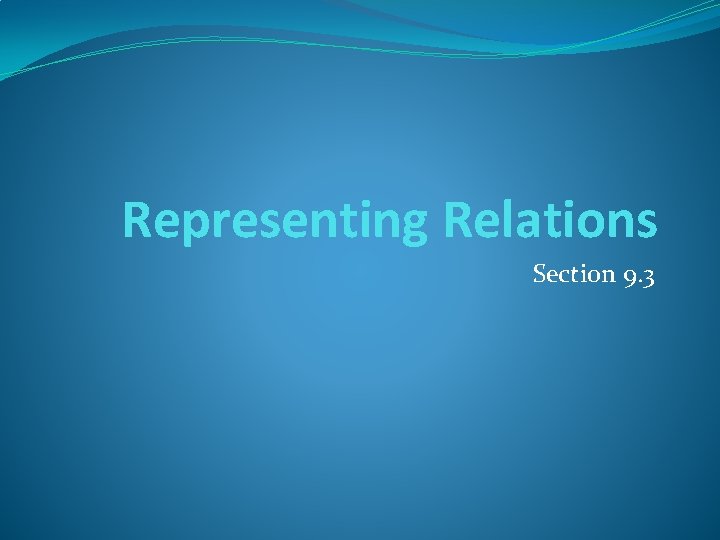 Representing Relations

Section 9.3